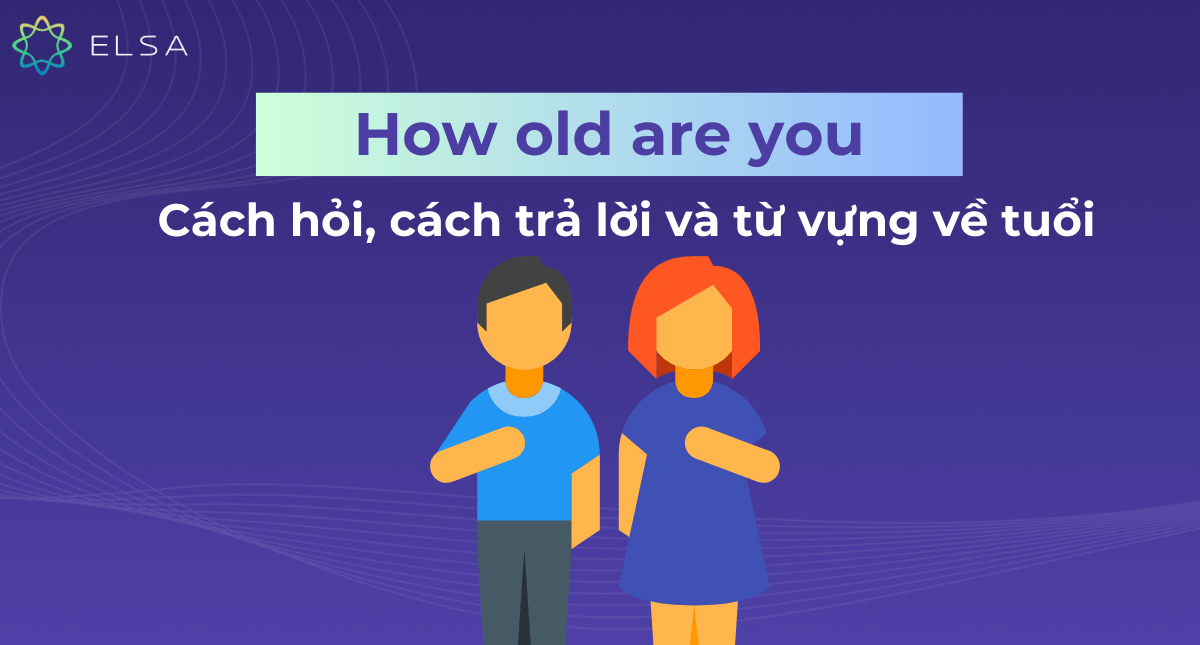 ELSA

How old are you

Cách hỏi, cách trả lời và từ vựng về tuổi